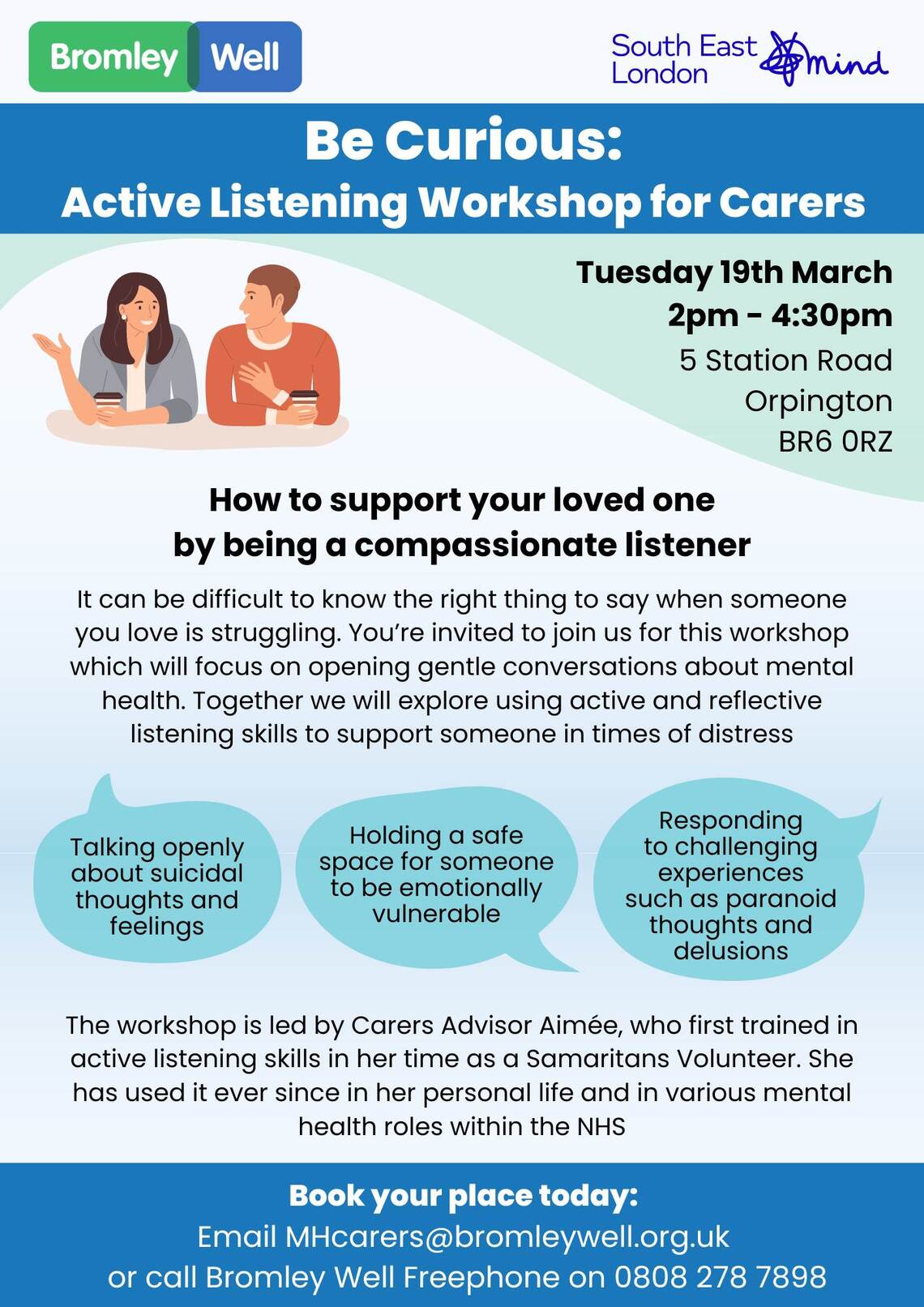 Bromley Well

South East London mind

Be Curious:
Active Listening Workshop for Carers

Tuesday 19th March
2pm - 4:30pm
5 Station Road
Orpington
BR6 0RZ

How to support your loved one by being a compassionate listener

It can be difficult to know the right thing to say when someone you love is struggling. You're invited to join us for this workshop which will focus on opening gentle conversations about mental health. Together we will explore using active and reflective listening skills to support someone in times of distress

Talking openly about suicidal thoughts and feelings

Holding a safe space for someone to be emotionally vulnerable

Responding to challenging experiences such as paranoid thoughts and delusions

The workshop is led by Carers Advisor Aimée, who first trained in active listening skills in her time as a Samaritans Volunteer. She has used it ever since in her personal life and in various mental health roles within the NHS

Book your place today:
Email MHcarers@bromleywell.org.uk
or call Bromley Well Freephone on 0808 278 7898